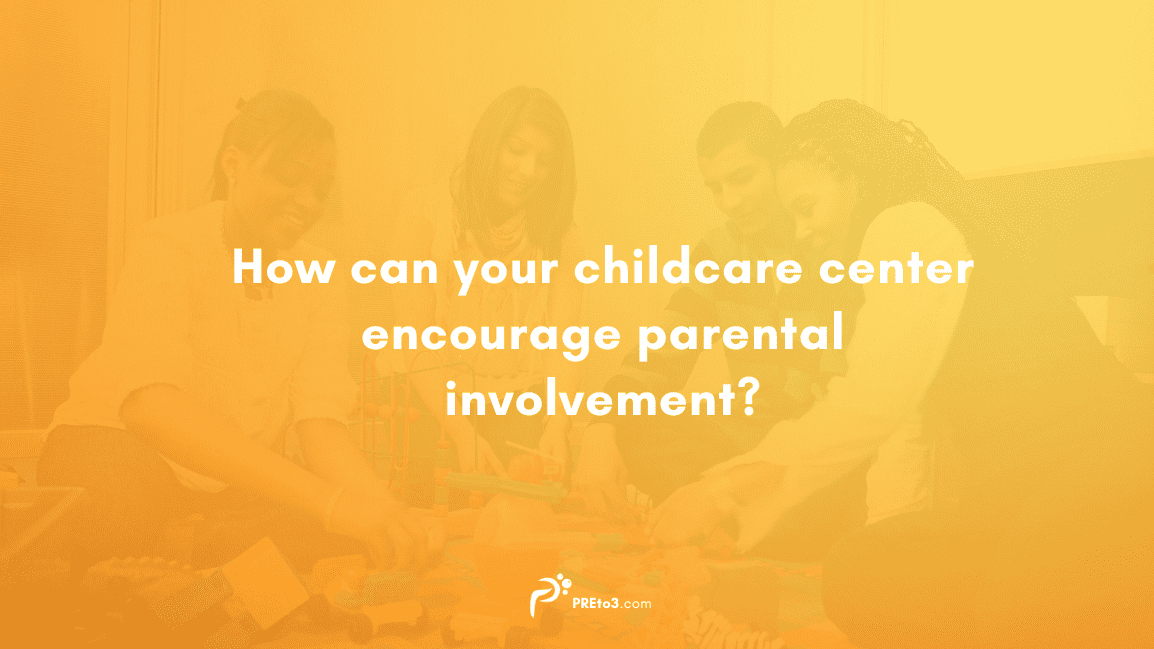 How can your childcare center encourage parental involvement?

PREto3.com